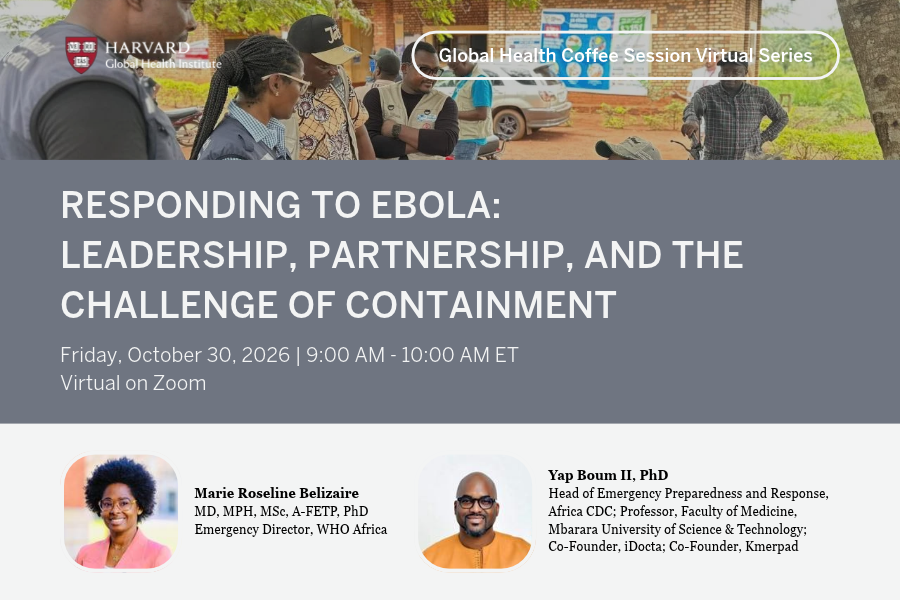 HARVARD
Global Health Institute

Global Health Coffee Session Virtual Series

RESPONDING TO EBOLA: LEADERSHIP, PARTNERSHIP, AND THE CHALLENGE OF CONTAINMENT

Friday, October 30, 2026 | 9:00 AM - 10:00 AM ET
Virtual on Zoom

Marie Roseline Belizaire
MD, MPH, MSc, A-FETP, PhD
Emergency Director, WHO Africa

Yap Boum II, PhD
Head of Emergency Preparedness and Response, Africa CDC; Professor, Faculty of Medicine, Mbarara University of Science & Technology; Co-Founder, iDocta; Co-Founder, Kmerpad